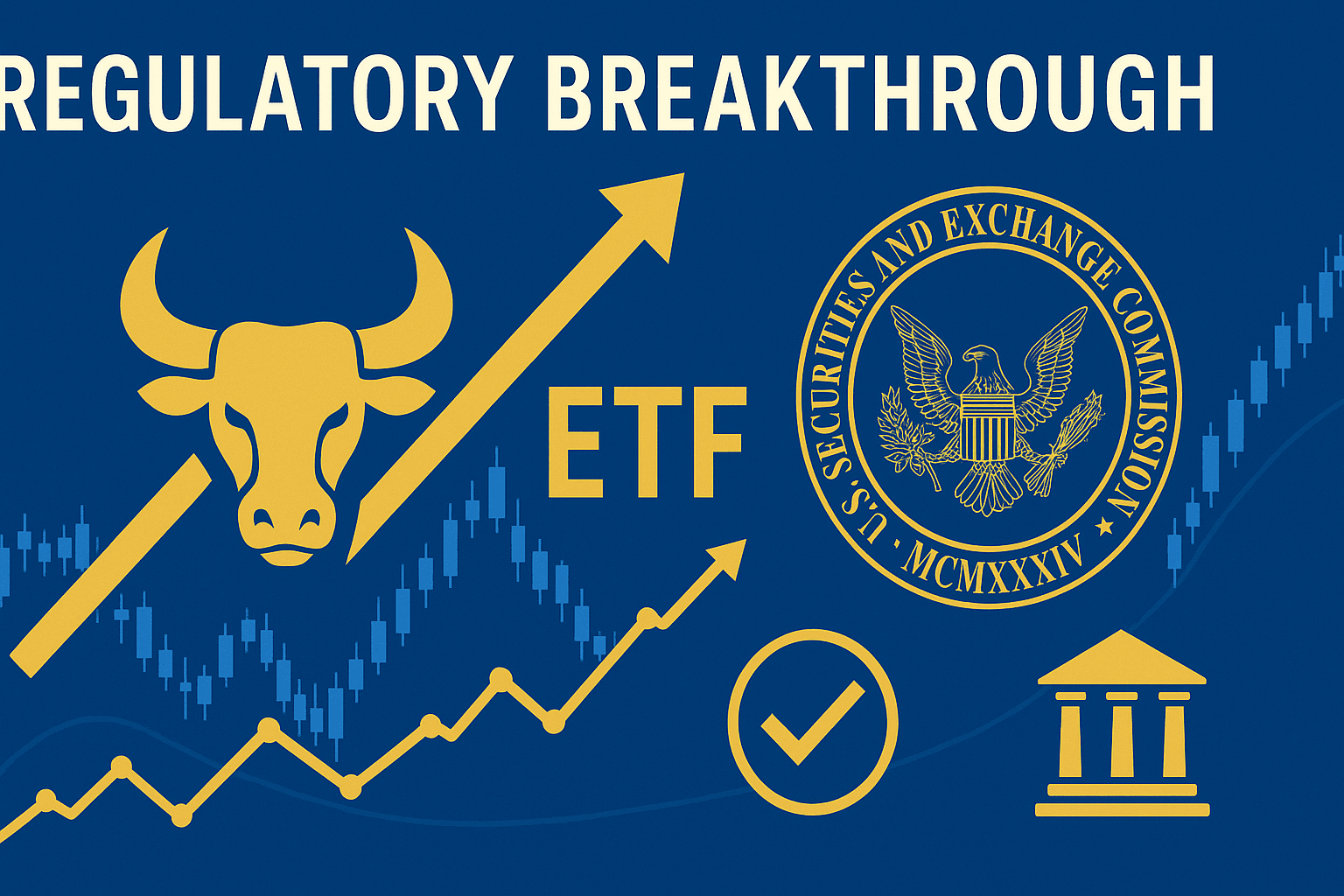 REGULATORY BREAKTHROUGH

ETF

U.S. SECURITIES AND EXCHANGE COMMISSION

MCMXXXIV